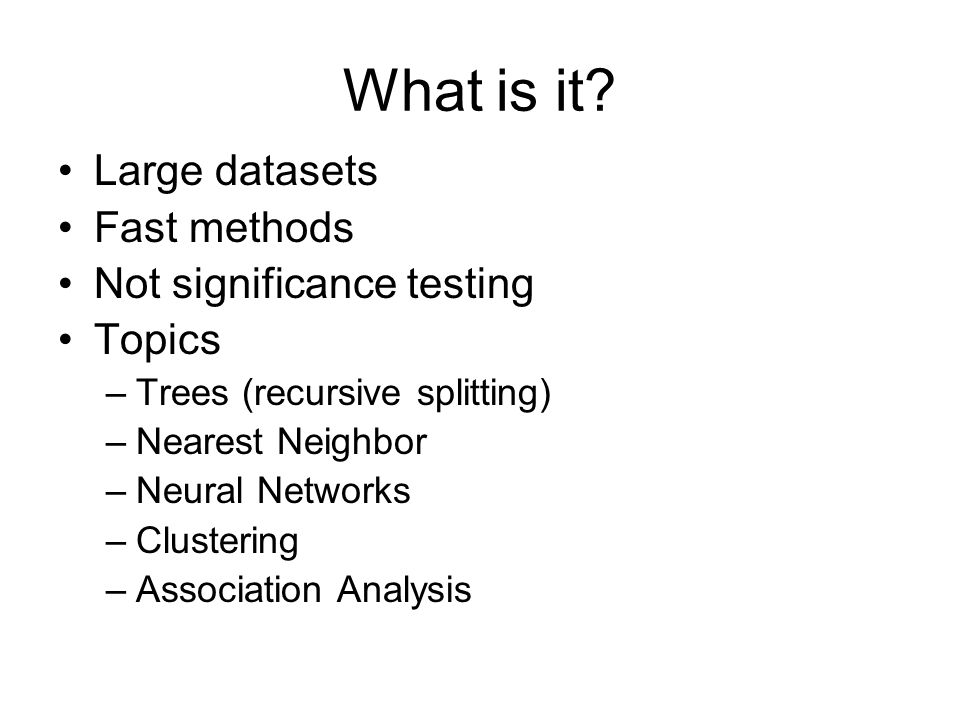 What is it?

• Large datasets
• Fast methods
• Not significance testing
• Topics
– Trees (recursive splitting)
– Nearest Neighbor
– Neural Networks
– Clustering
– Association Analysis